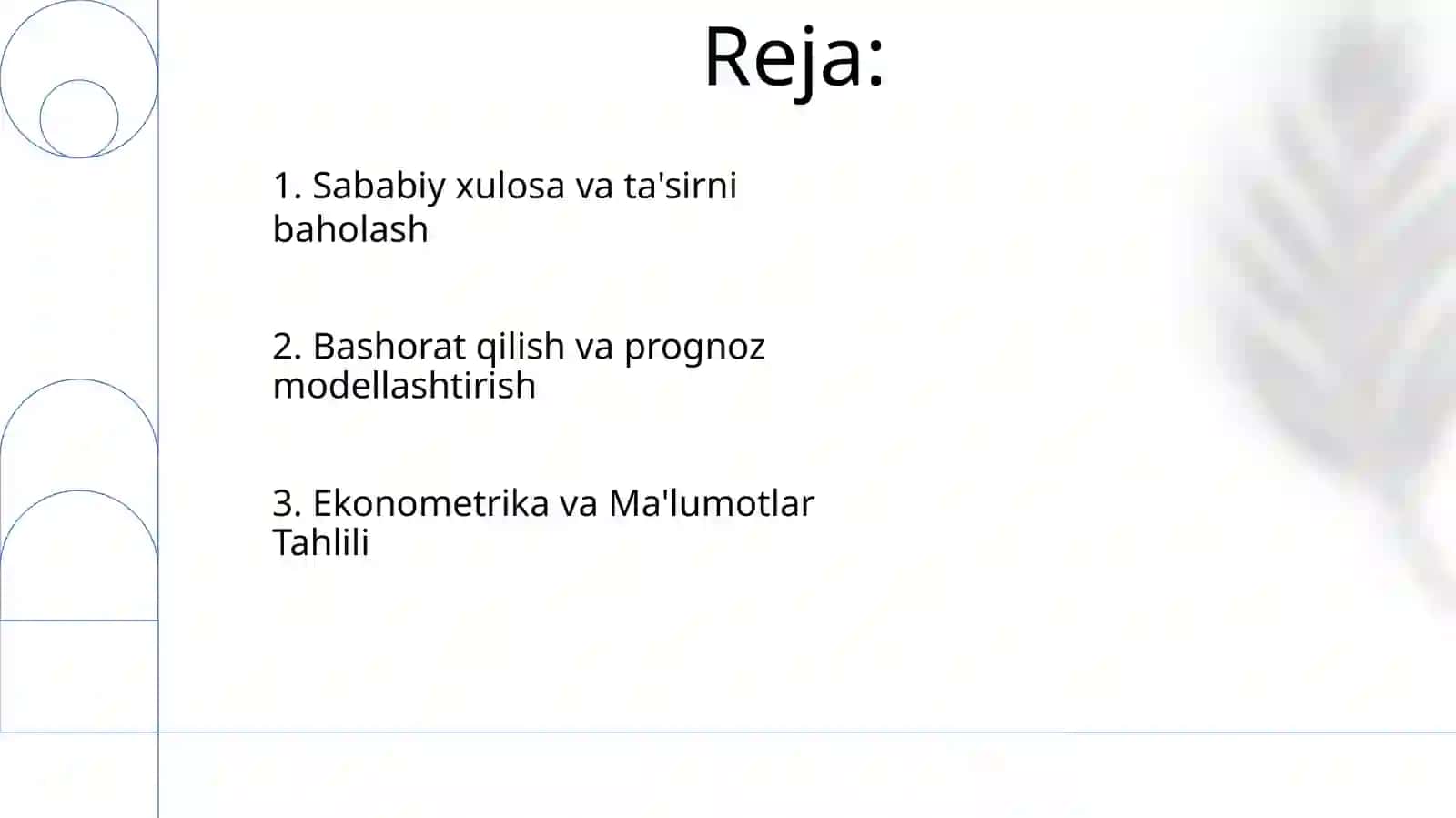 Reja:

1. Sababiy xulosa va ta'sirni baholash

2. Bashorat qilish va prognoz modellashtirish

3. Ekonometrika va Ma'lumotlar Tahlili